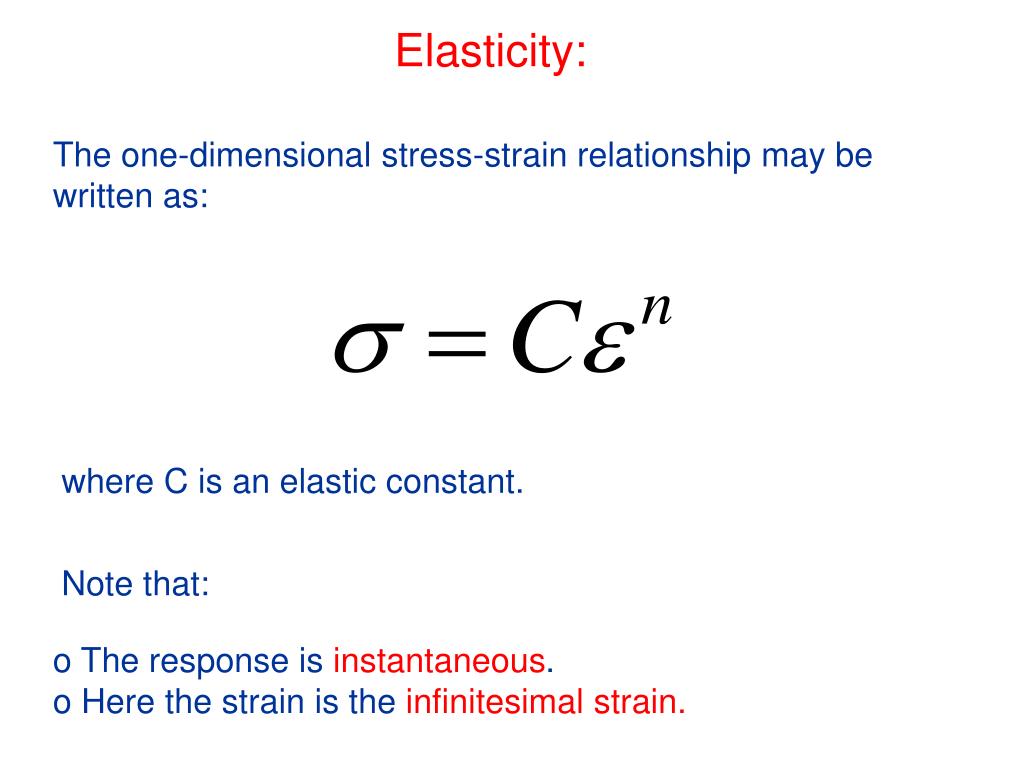 Elasticity:

The one-dimensional stress-strain relationship may be written as:

$\sigma = C\varepsilon^n$

where C is an elastic constant.

Note that:

o The response is instantaneous.
o Here the strain is the infinitesimal strain.